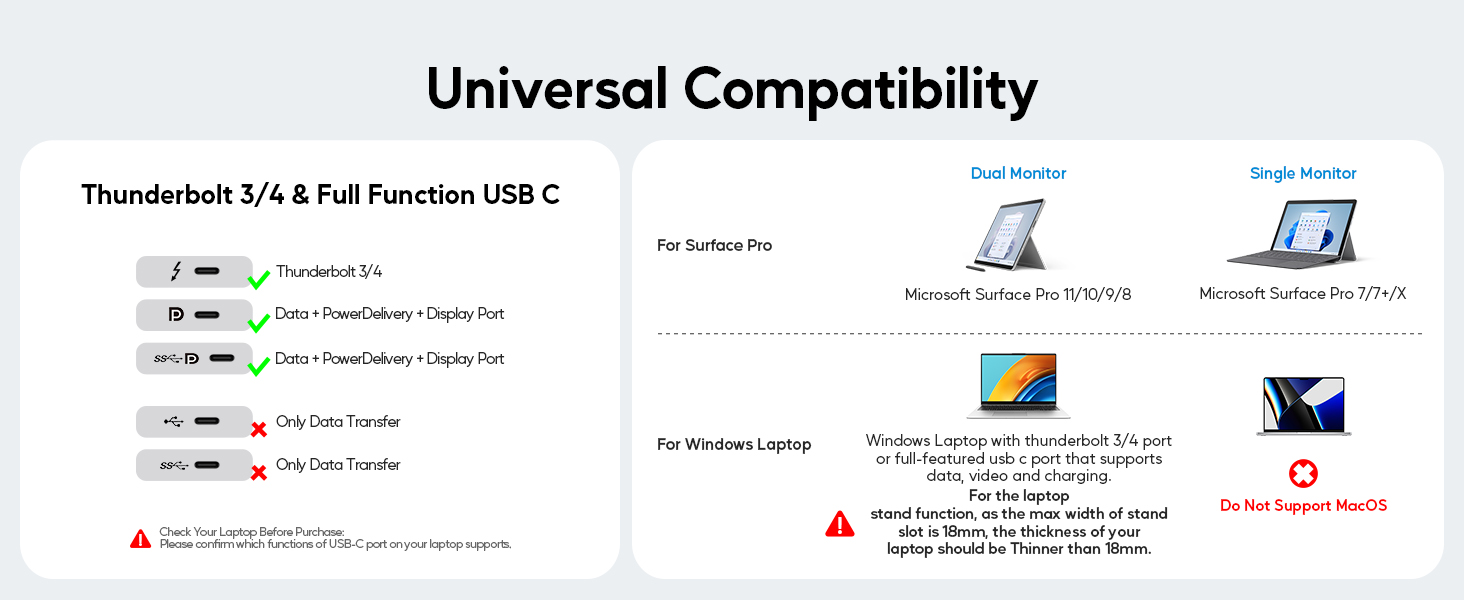 Universal Compatibility

Thunderbolt 3/4 & Full Function USB C

Thunderbolt 3/4

Data + PowerDelivery + Display Port

Data + PowerDelivery + Display Port

Only Data Transfer

Only Data Transfer

Check Your Laptop Before Purchase:
Please confirm which functions of USB-C port on your laptop supports.

Dual Monitor

Single Monitor

For Surface Pro

Microsoft Surface Pro 11/10/9/8

Microsoft Surface Pro 7/7+/X

For Windows Laptop

Windows Laptop with thunderbolt 3/4 port or full-featured usb c port that supports data, video and charging.

For the laptop stand function, as the max width of stand slot is 18mm, the thickness of your laptop should be Thinner than 18mm.

Do Not Support MacOS